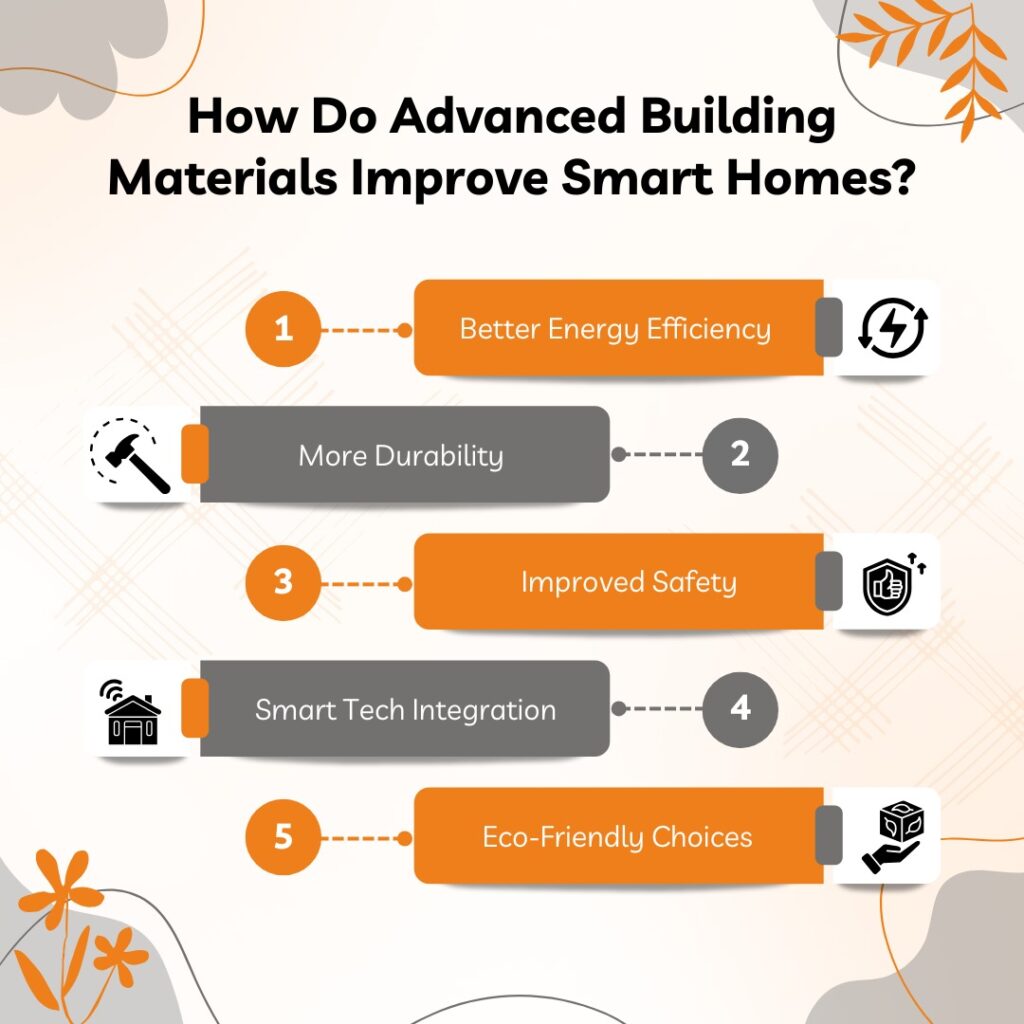 How Do Advanced Building Materials Improve Smart Homes?

1 Better Energy Efficiency

More Durability 2

3 Improved Safety

Smart Tech Integration 4

5 Eco-Friendly Choices